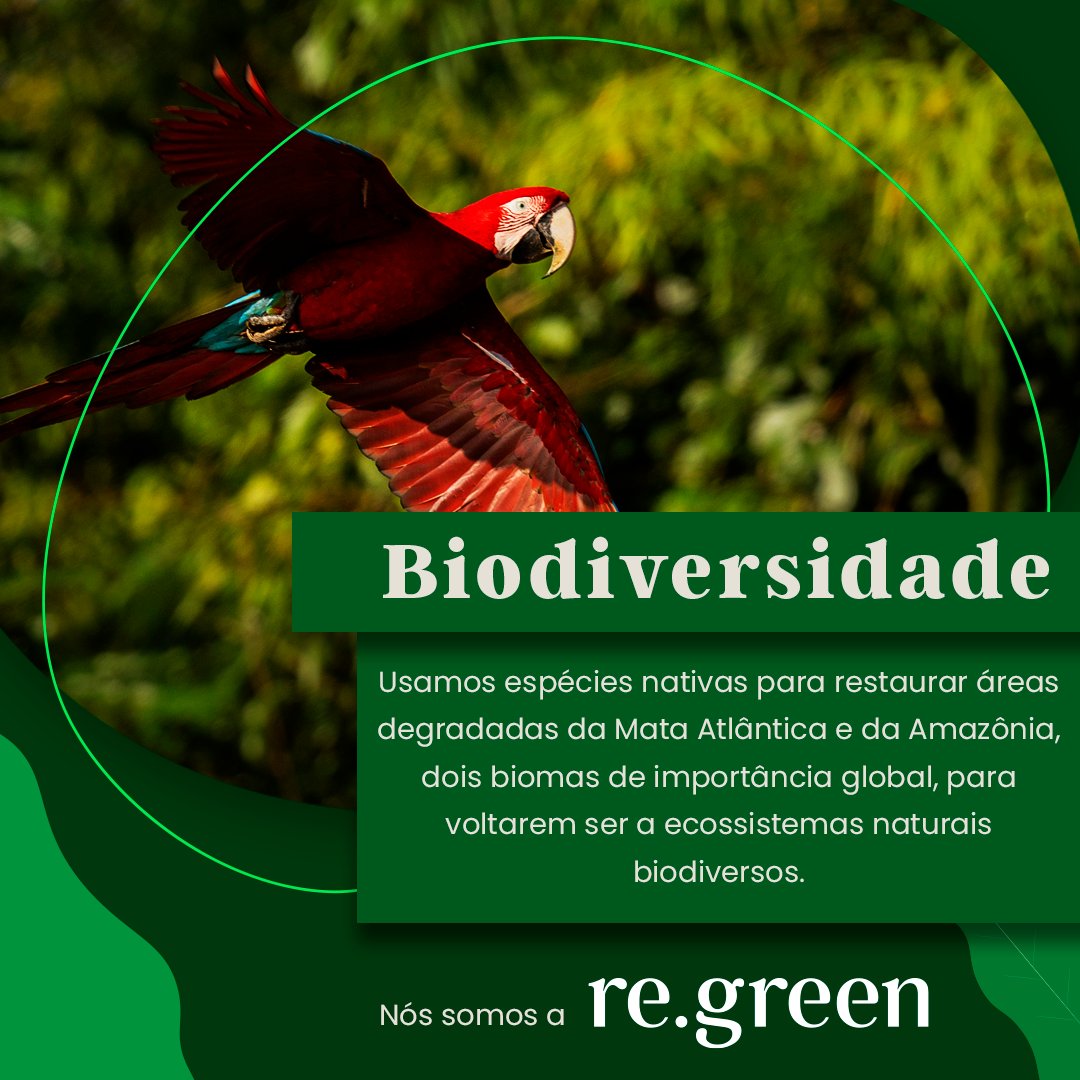 Biodiversidade

Usamos espécies nativas para restaurar áreas degradadas da Mata Atlântica e da Amazônia, dois biomas de importância global, para voltarem ser a ecossistemas naturais biodiversos.

Nós somos a re.green